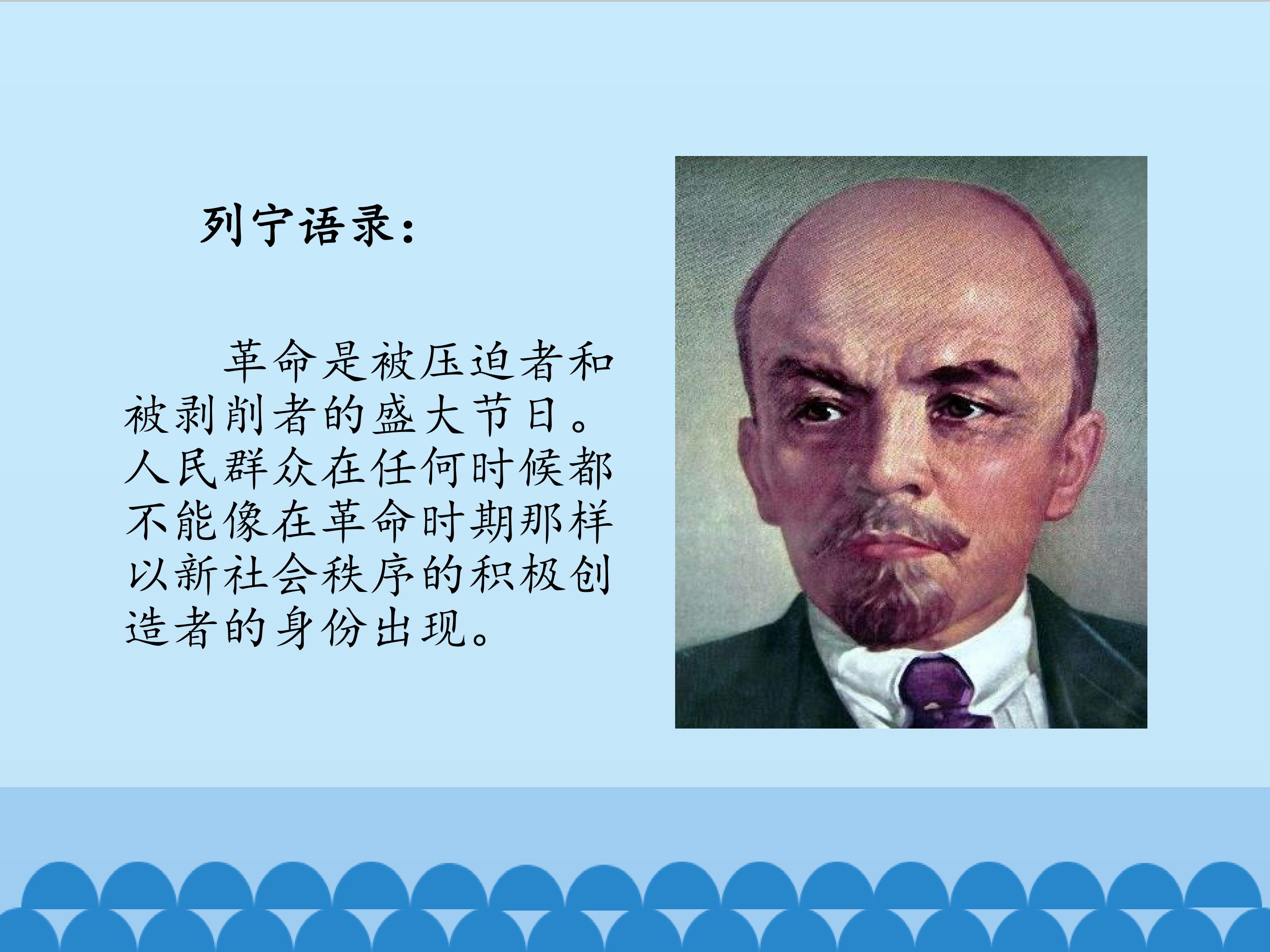 列宁语录：

革命是被压迫者和被剥削者的盛大节日。人民群众在任何时候都不能像在革命时期那样以新社会秩序的积极创造者的身份出现。